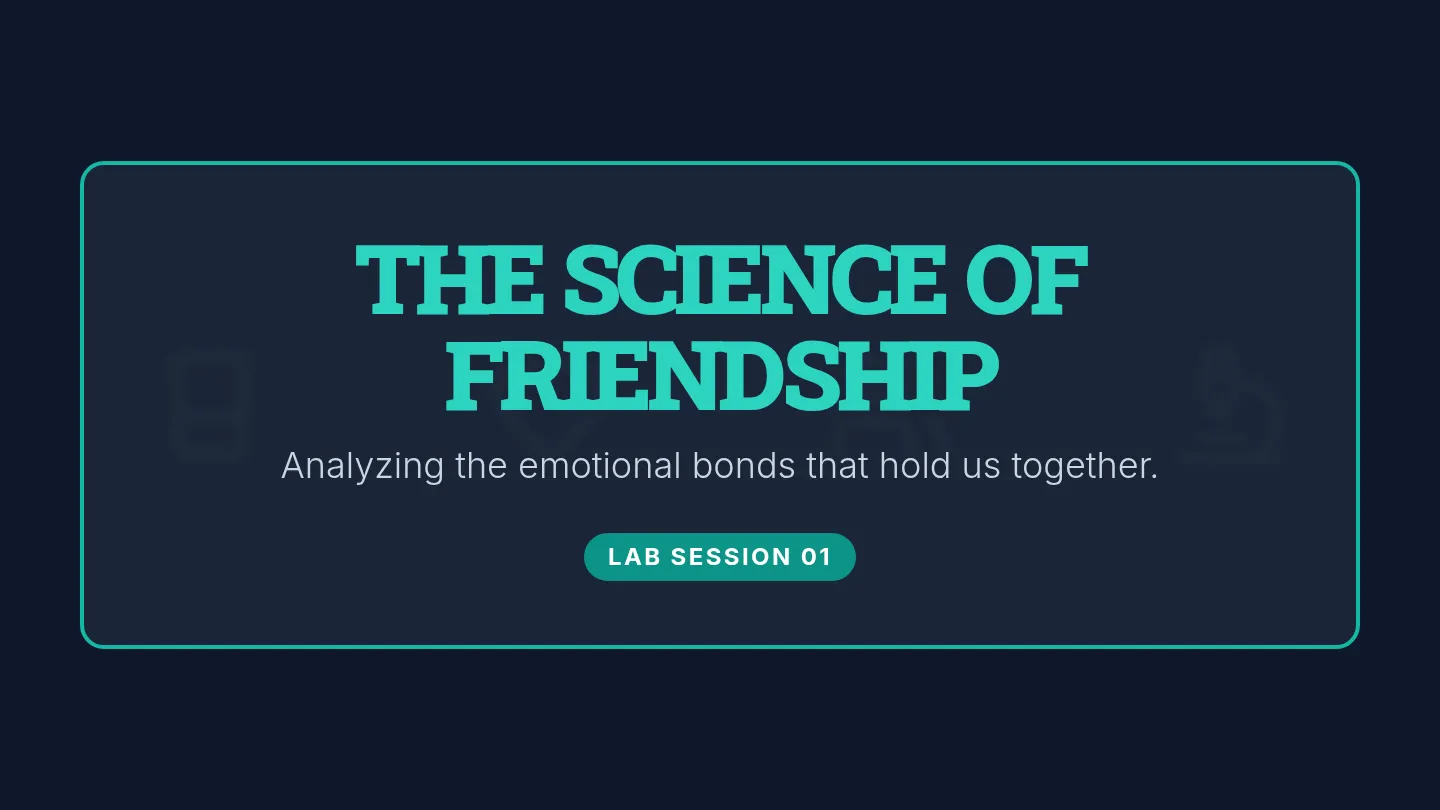 THE SCIENCE OF FRIENDSHIP

Analyzing the emotional bonds that hold us together.

LAB SESSION 01